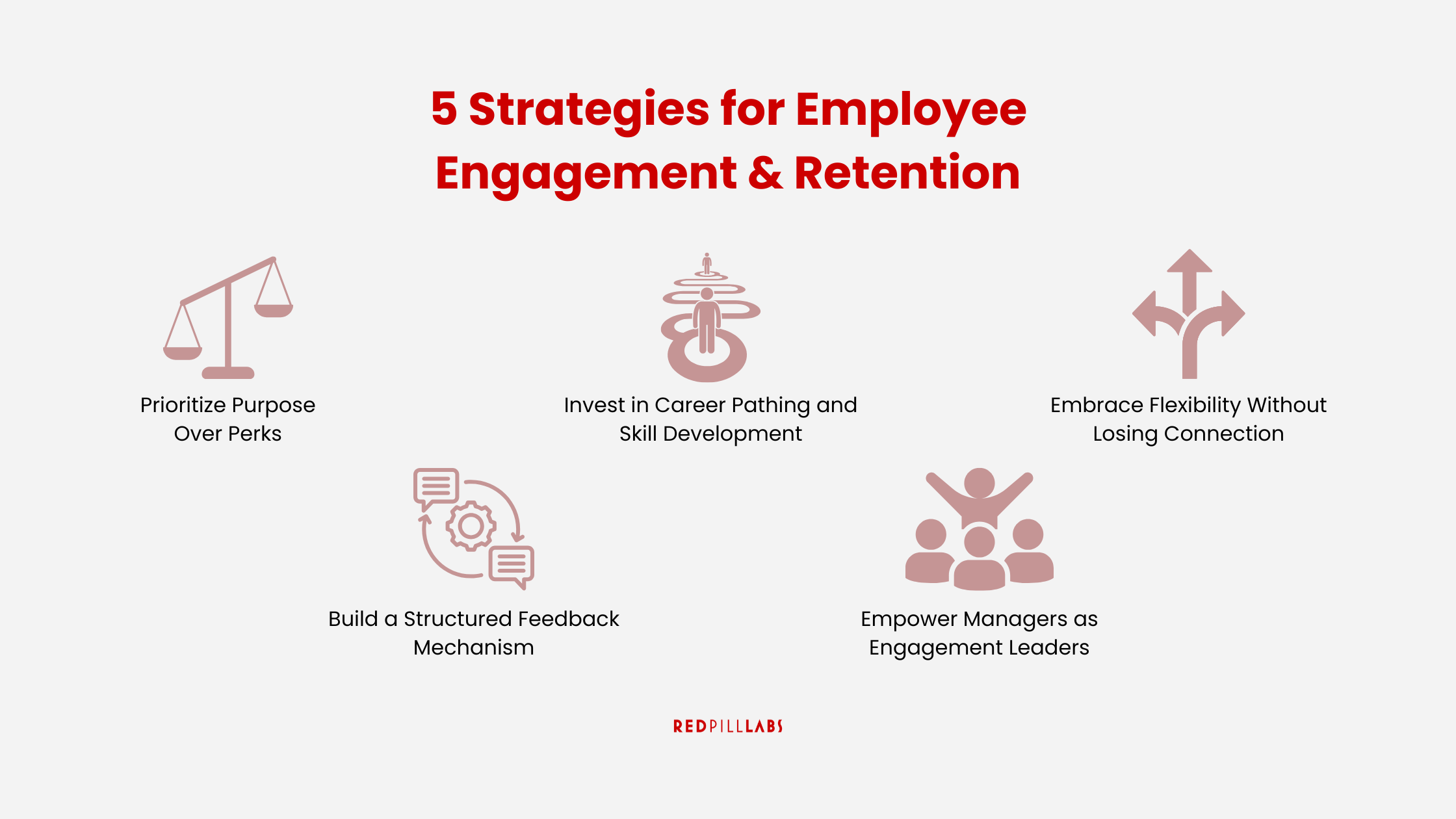 5 Strategies for Employee Engagement & Retention

Prioritize Purpose Over Perks

Invest in Career Pathing and Skill Development

Embrace Flexibility Without Losing Connection

Build a Structured Feedback Mechanism

Empower Managers as Engagement Leaders

REDPILLLABS